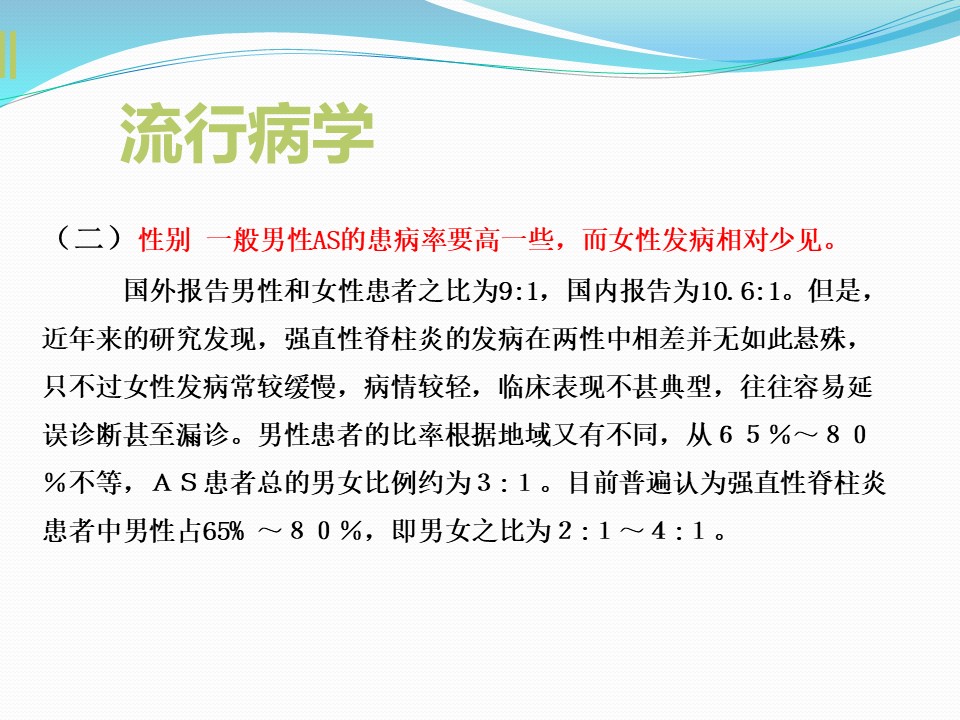 流行病学

（二）性别 一般男性AS的患病率要高一些，而女性发病相对少见。

国外报告男性和女性患者之比为9:1，国内报告为10.6:1。但是，近年来的研究发现，强直性脊柱炎的发病在两性中相差并无如此悬殊，只不过女性发病常较缓慢，病情较轻，临床表现不甚典型，往往容易延误诊断甚至漏诊。男性患者的比率根据地域又有不同，从６５％～８０％不等，ＡＳ患者总的男女比例约为３：１。目前普遍认为强直性脊柱炎患者中男性占65% ～８０％，即男女之比为２：１～４：１。